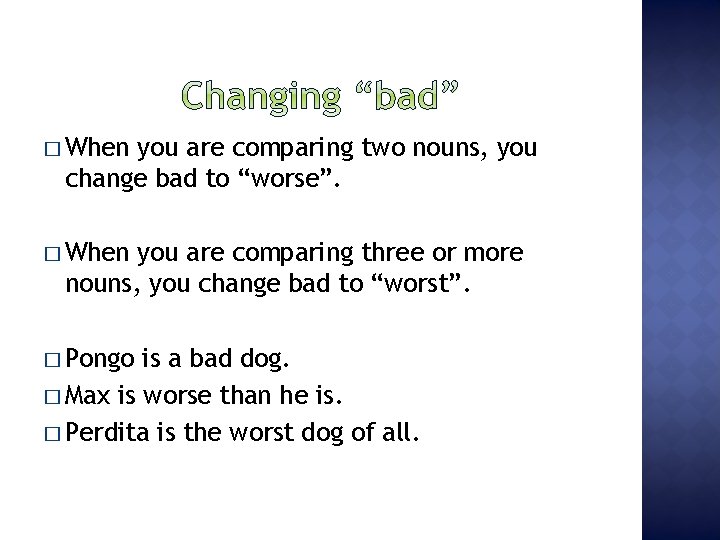 Changing “bad”

□ When you are comparing two nouns, you change bad to “worse”.

□ When you are comparing three or more nouns, you change bad to “worst”.

□ Pongo is a bad dog.
□ Max is worse than he is.
□ Perdita is the worst dog of all.